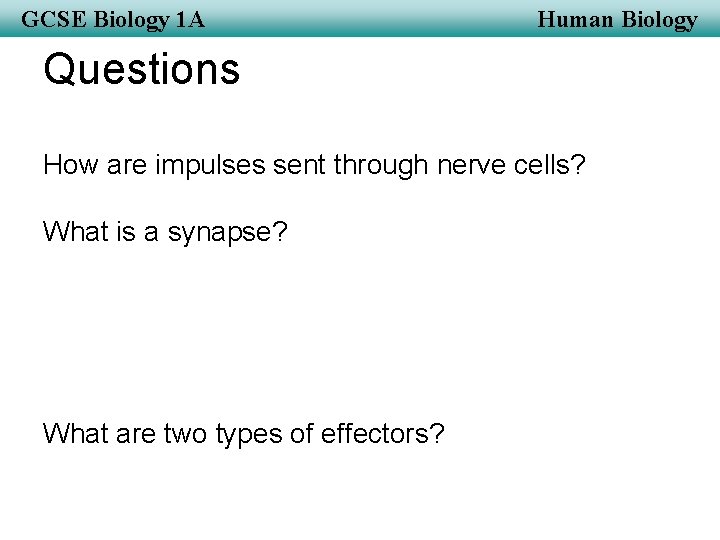 GCSE Biology 1A

Human Biology

Questions

How are impulses sent through nerve cells?

What is a synapse?

What are two types of effectors?